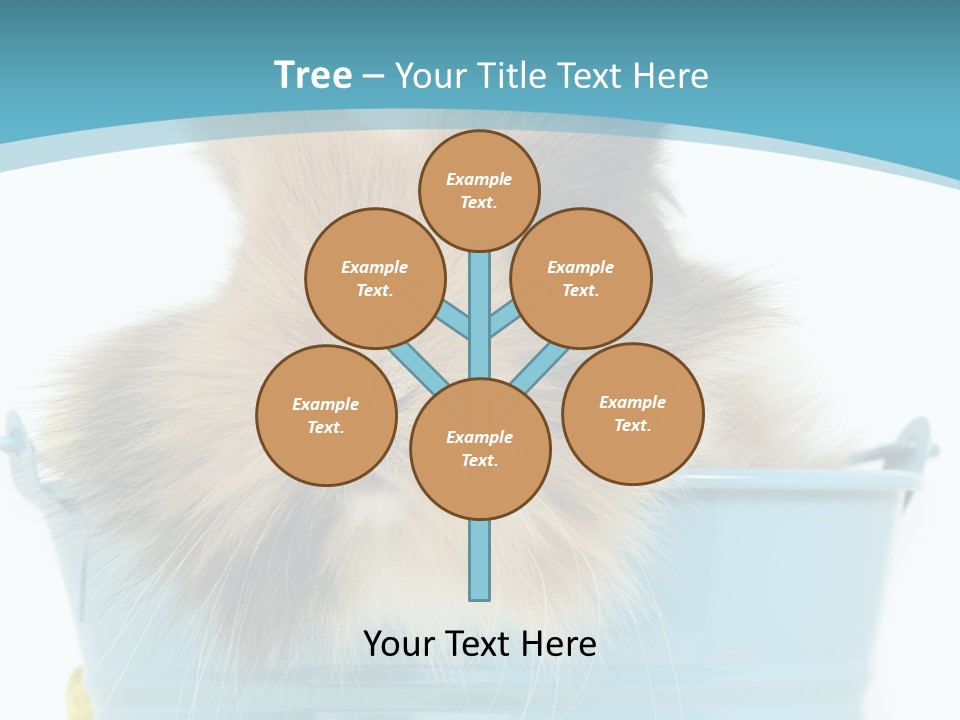 Tree – Your Title Text Here

Example Text.

Example Text.

Example Text.

Example Text.

Example Text.

Example Text.

Your Text Here